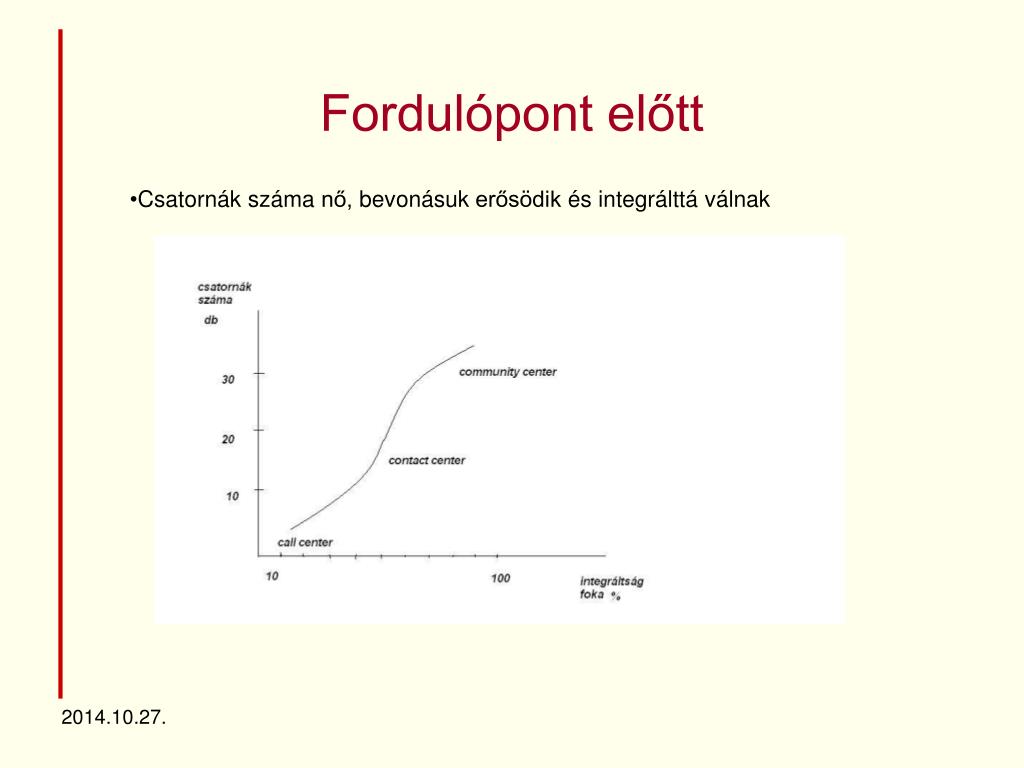 Fordulópont előtt

•Csatornák száma nő, bevonásuk erősödik és integrálttá válnak

csatornák száma
db

30
20
10

community center
contact center
call center

10
100

integráltság foka %

2014.10.27.